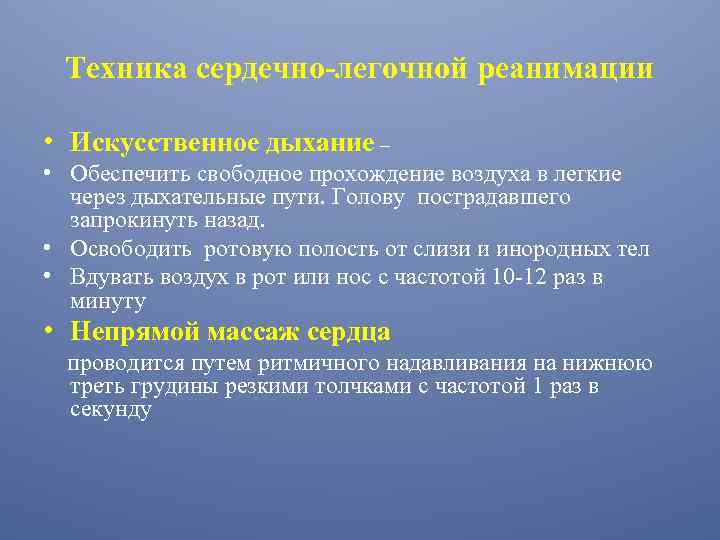 Техника сердечно-легочной реанимации

• Искусственное дыхание –
• Обеспечить свободное прохождение воздуха в легкие через дыхательные пути. Голову пострадавшего запрокинуть назад.
• Освободить ротовую полость от слизи и инородных тел
• Вдувать воздух в рот или нос с частотой 10-12 раз в минуту
• Непрямой массаж сердца

проводится путем ритмичного надавливания на нижнюю треть грудины резкими толчками с частотой 1 раз в секунду